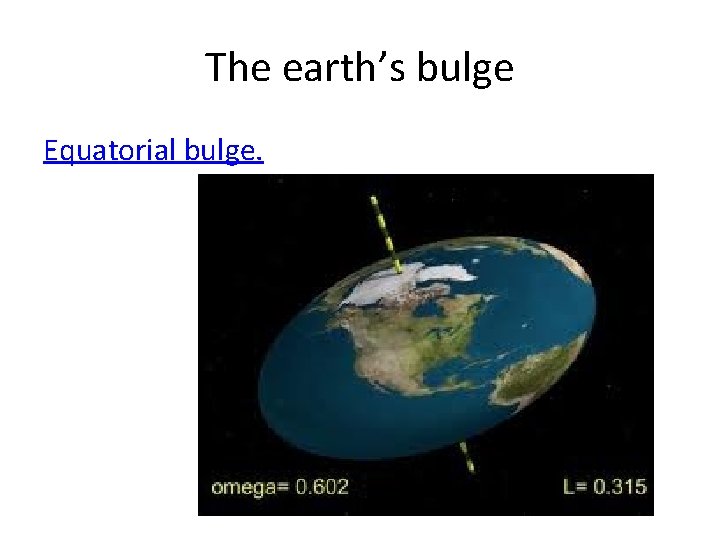 The earth's bulge

Equatorial bulge.

omega= 0.602

L= 0.315